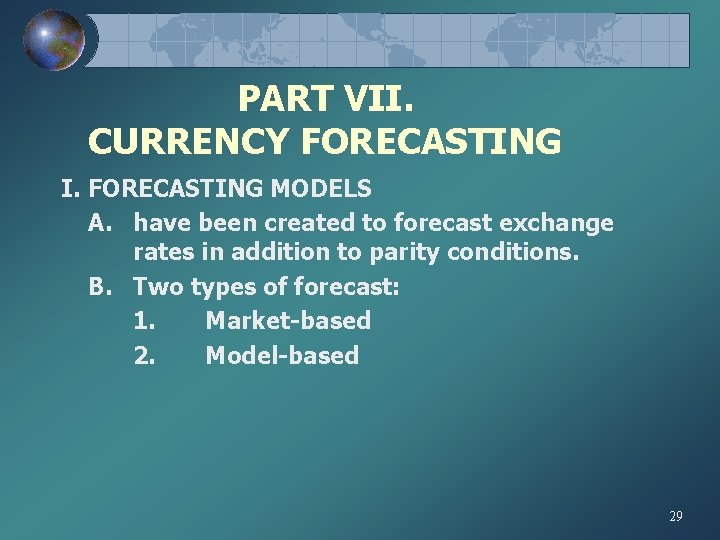 PART VII.
CURRENCY FORECASTING

I. FORECASTING MODELS
A. have been created to forecast exchange rates in addition to parity conditions.
B. Two types of forecast:
1. Market-based
2. Model-based

29